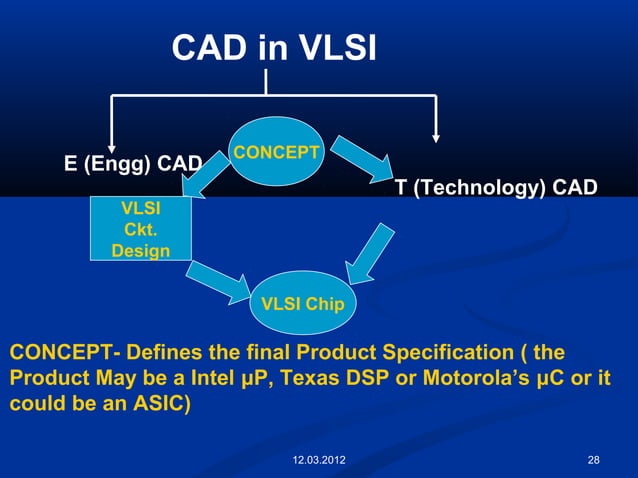 CAD in VLSI

E (Engg) CAD

CONCEPT

T (Technology) CAD

VLSI Ckt. Design

VLSI Chip

CONCEPT- Defines the final Product Specification ( the Product May be a Intel µP, Texas DSP or Motorola's µC or it could be an ASIC)

12.03.2012

28